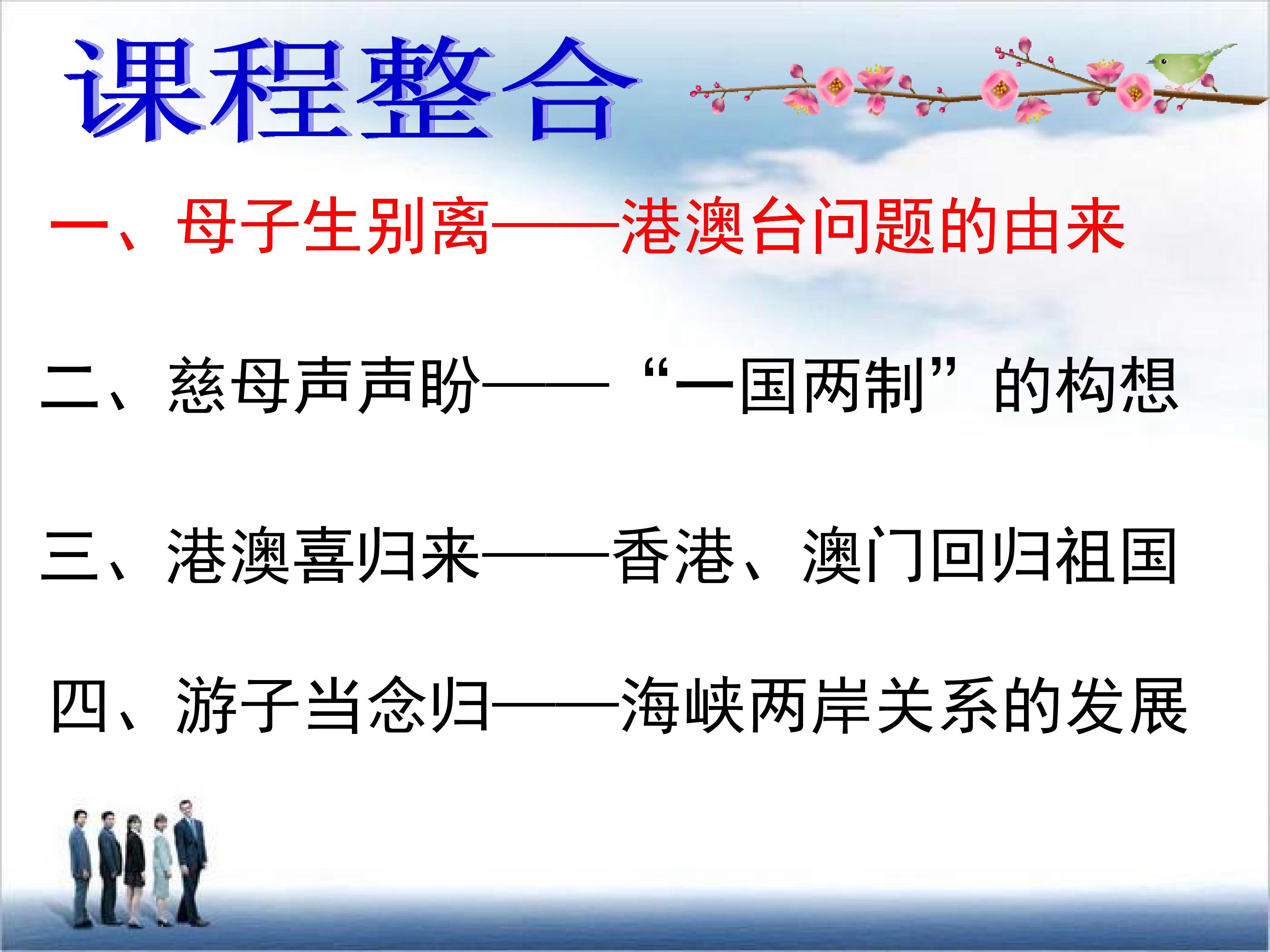 课程整合

一、母子生别离——港澳台问题的由来

二、慈母声声盼——“一国两制”的构想

三、港澳喜归来——香港、澳门回归祖国

四、游子当念归——海峡两岸关系的发展